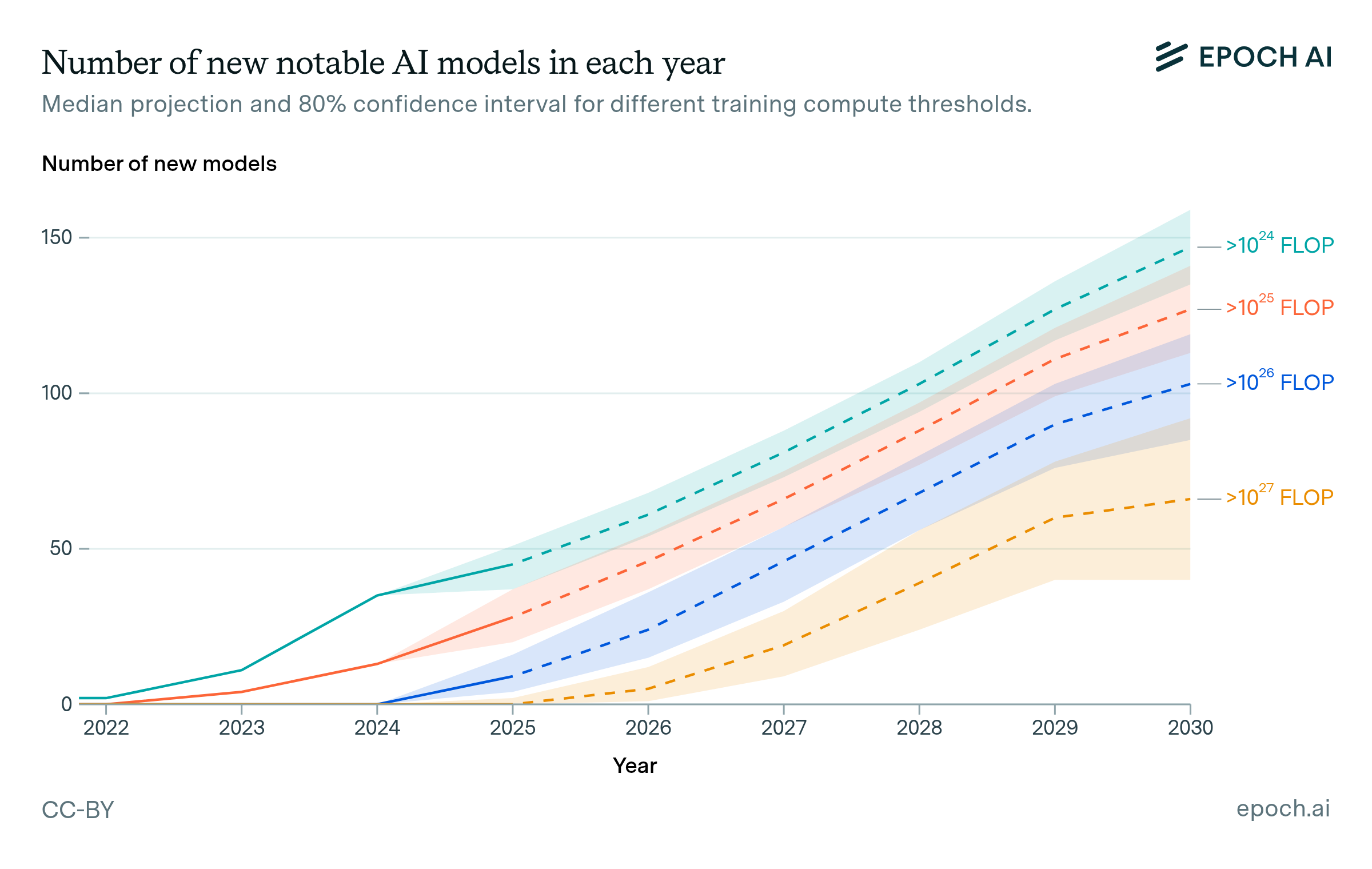 Number of new notable AI models in each year

EPOCH AI

Median projection and 80% confidence interval for different training compute thresholds.

Number of new models

150

100

50

0

$>10^{24}$ FLOP

$>10^{25}$ FLOP

$>10^{26}$ FLOP

$>10^{27}$ FLOP

2022 2023 2024 2025 2026 2027 2028 2029 2030

Year

CC-BY

epoch.ai